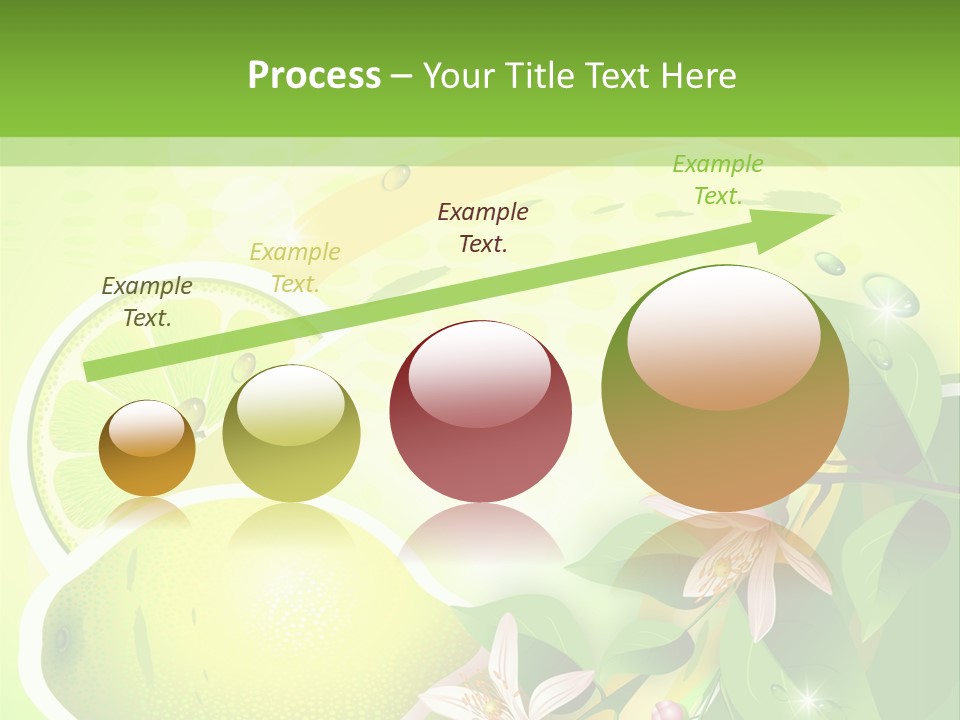 Process – Your Title Text Here

Example Text.

Example Text.

Example Text.

Example Text.